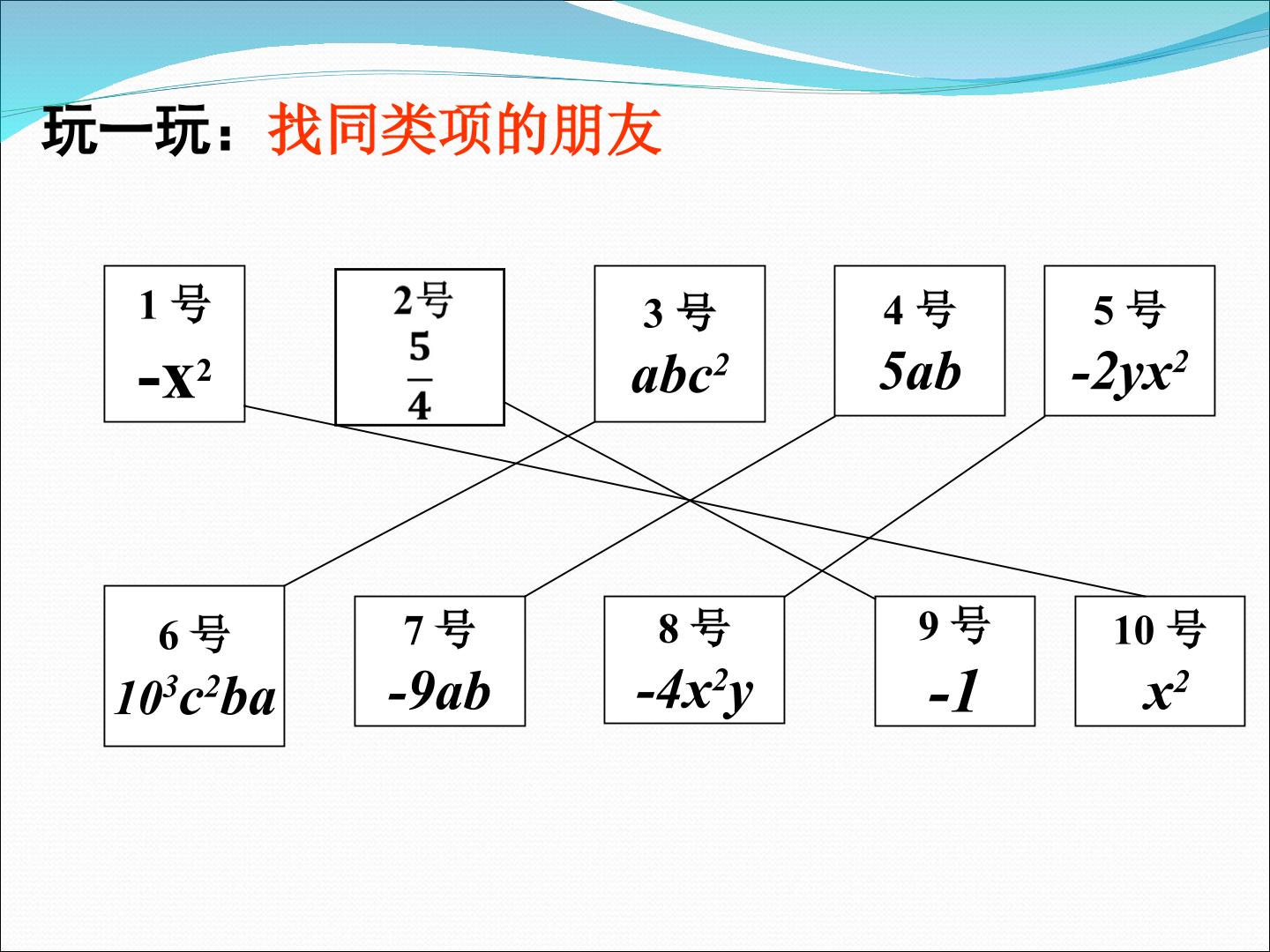 玩一玩：找同类项的朋友

1 号
$-x^2$

2号
$\frac{5}{4}$

3 号
$abc^2$

4 号
$5ab$

5 号
$-2yx^2$

6 号
$10^3c^2ba$

7 号
$-9ab$

8 号
$-4x^2y$

9 号
$-1$

10 号
$x^2$